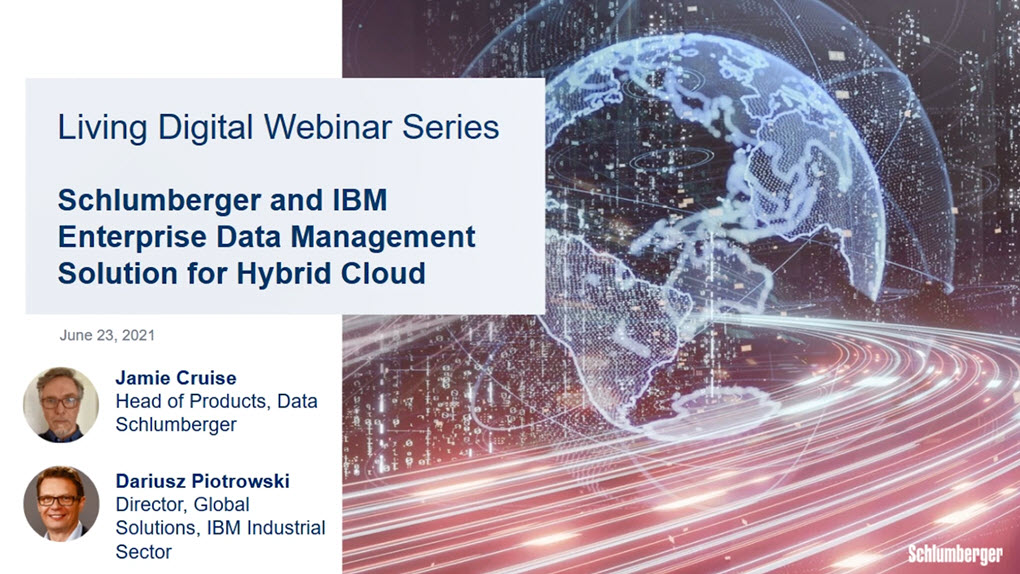 Living Digital Webinar Series

Schlumberger and IBM Enterprise Data Management Solution for Hybrid Cloud

June 23, 2021

Jamie Cruise
Head of Products, Data
Schlumberger

Dariusz Piotrowski
Director, Global Solutions, IBM Industrial Sector

Schlumberger